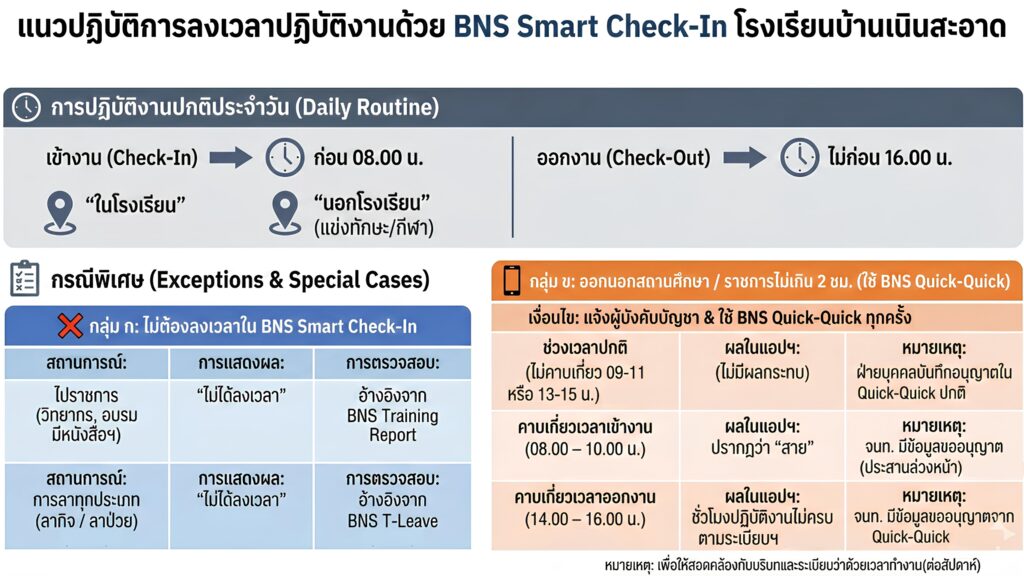 แนวปฏิบัติการลงเวลาปฏิบัติงานด้วย BNS Smart Check-In โรงเรียนบ้านเนินสะอาด

การปฏิบัติงานปกติประจำวัน (Daily Routine)

เข้างาน (Check-In) ก่อน 08.00 น.

"ในโรงเรียน"

"นอกโรงเรียน" (แข่งทักษะ/กีฬา)

ออกงาน (Check-Out) ไม่ก่อน 16.00 น.

กรณีพิเศษ (Exceptions & Special Cases)

กลุ่ม ก: ไม่ต้องลงเวลาใน BNS Smart Check-In

| สถานการณ์: | การแสดงผล: | การตรวจสอบ: |
|---|---|---|
| ไปราชการ (วิทยากร, อบรม มีหนังสือฯ) | "ไม่ได้ลงเวลา" | อ้างอิงจาก BNS Training Report |
| สถานการณ์: การลาทุกประเภท (ลากิจ / ลาป่วย) | การแสดงผล: "ไม่ได้ลงเวลา" | การตรวจสอบ: อ้างอิงจาก BNS T-Leave |

กลุ่ม ข: ออกนอกสถานศึกษา / ราชการไม่เกิน 2 ชม. (ใช้ BNS Quick-Quick)

เงื่อนไข: แจ้งผู้บังคับบัญชา & ใช้ BNS Quick-Quick ทุกครั้ง

| ช่วงเวลาปกติ (ไม่คาบเกี่ยว 09-11 หรือ 13-15 น.) | ผลในแอปฯ: (ไม่มีผลกระทบ) | หมายเหตุ: ฝ่ายบุคคลบันทึกอนุญาตใน Quick-Quick ปกติ |
|---|---|---|
| คาบเกี่ยวเวลาเข้างาน (08.00 – 10.00 น.) | ผลในแอปฯ: ปรากฏว่า "สาย" | หมายเหตุ: จนท. มีข้อมูลขออนุญาต (ประสานล่วงหน้า) |
| คาบเกี่ยวเวลาออกงาน (14.00 – 16.00 น.) | ผลในแอปฯ: ชั่วโมงปฏิบัติงานไม่ครบ ตามระเบียบฯ | หมายเหตุ: จนท. มีข้อมูลขออนุญาตจาก Quick-Quick |

หมายเหตุ: เพื่อให้สอดคล้องกับบริบทและระเบียบว่าด้วยเวลาทำงาน(ต่อสัปดาห์)